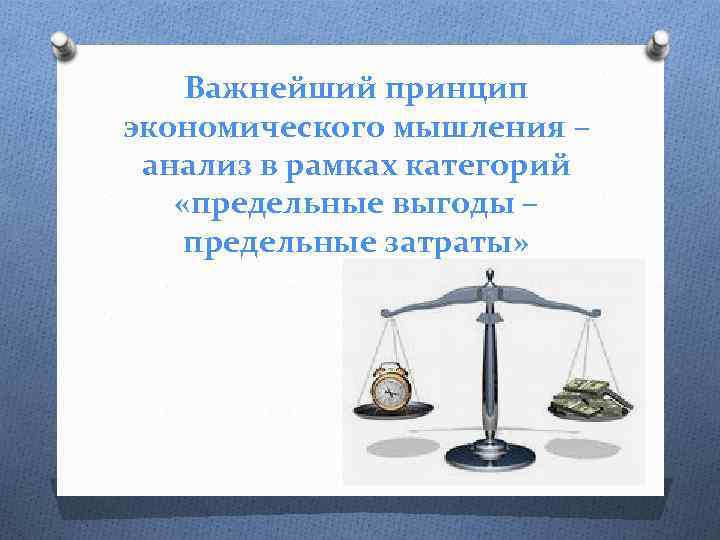 Важнейший принцип экономического мышления – анализ в рамках категорий «предельные выгоды – предельные затраты»